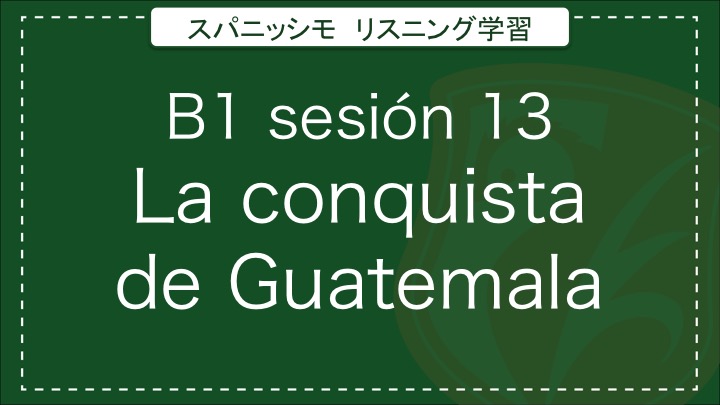 スパニッシモ リスニング学習

B1 sesión 13
La conquista de Guatemala